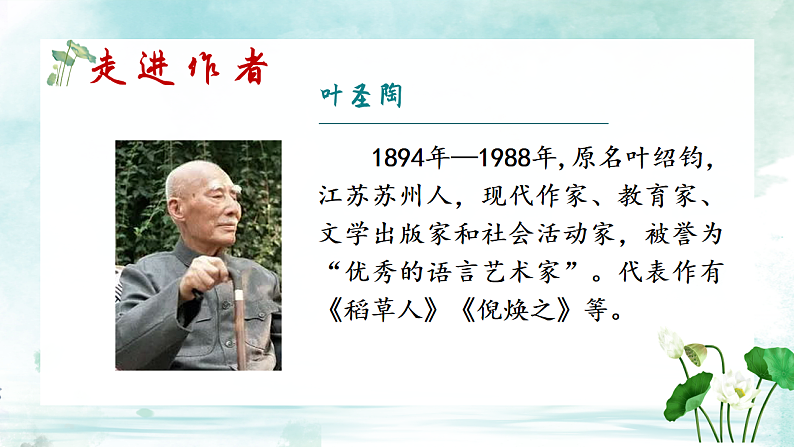 走进作者

叶圣陶

1894年—1988年，原名叶绍钧，江苏苏州人，现代作家、教育家、文学出版家和社会活动家，被誉为“优秀的语言艺术家”。代表作有《稻草人》《倪焕之》等。